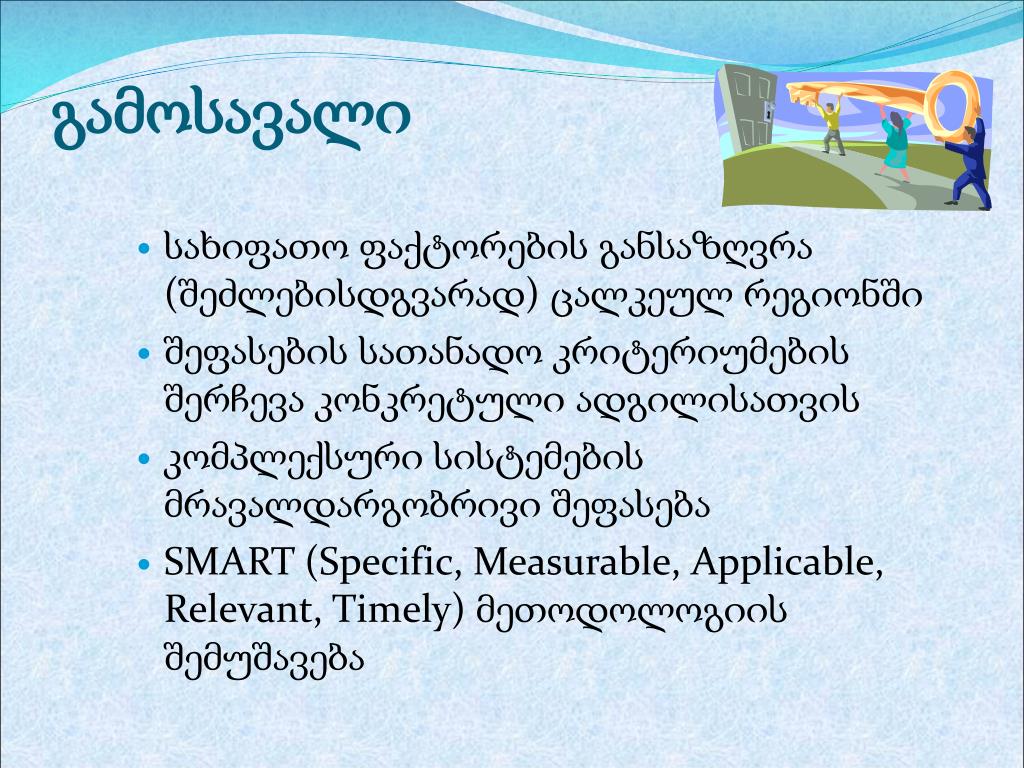 გამოსავალი

• სახიფათო ფაქტორების განსაზღვრა (შეძლებისდგვარად) ცალკეულ რეგიონში
• შეფასების სათანადო კრიტერიუმების შერჩევა კონკრეტული ადგილისათვის
• კომპლექსური სისტემების მრავალდარგობრივი შეფასება
• SMART (Specific, Measurable, Applicable, Relevant, Timely) მეთოდოლოგიის შემუშავება